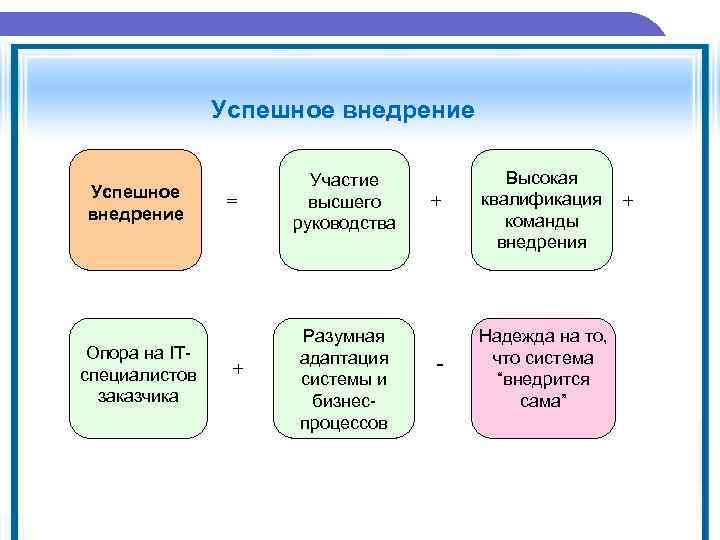 Успешное внедрение

Успешное внедрение

=

Участие высшего руководства

+

Высокая квалификация команды внедрения

+

Опора на IT-специалистов заказчика

+

Разумная адаптация системы и бизнес-процессов

-

Надежда на то, что система "внедрится сама"